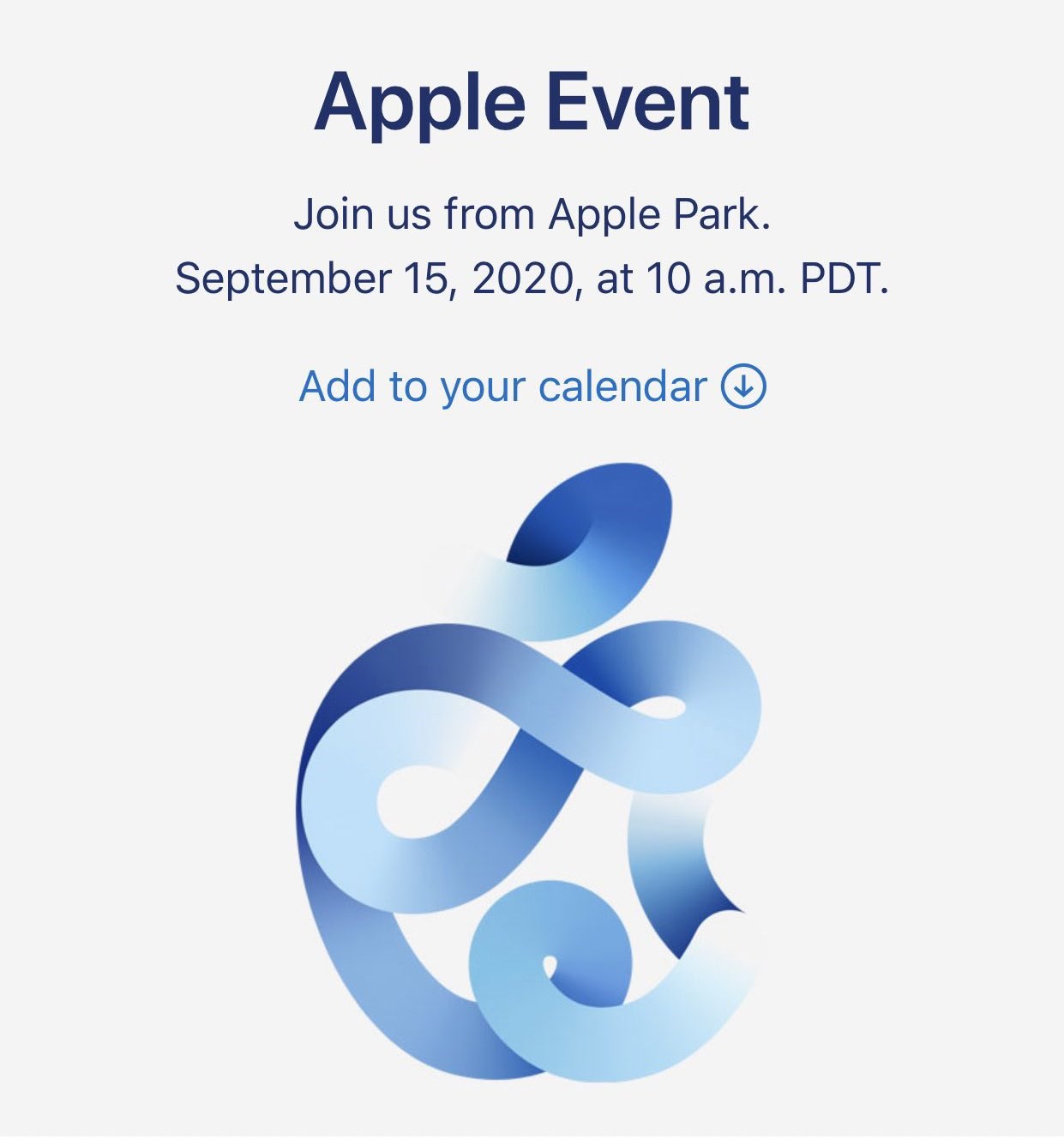 Apple Event

Join us from Apple Park.
September 15, 2020, at 10 a.m. PDT.

Add to your calendar